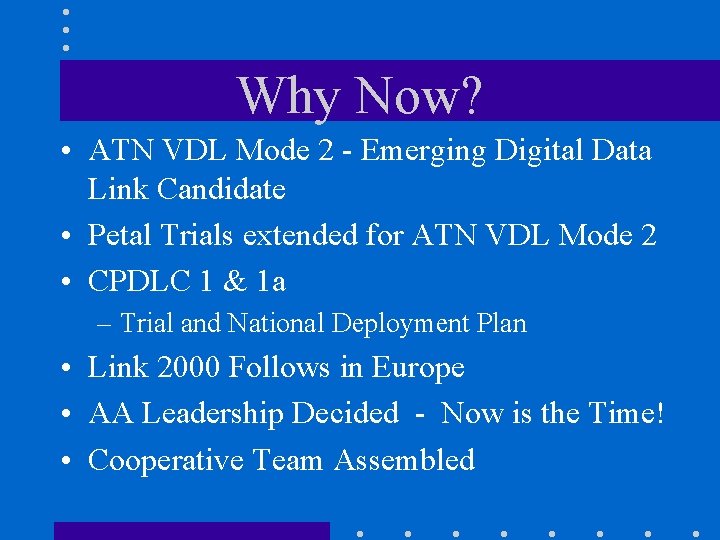 Why Now?

• ATN VDL Mode 2 - Emerging Digital Data Link Candidate

• Petal Trials extended for ATN VDL Mode 2

• CPDLC 1 & 1a

– Trial and National Deployment Plan

• Link 2000 Follows in Europe

• AA Leadership Decided - Now is the Time!

• Cooperative Team Assembled